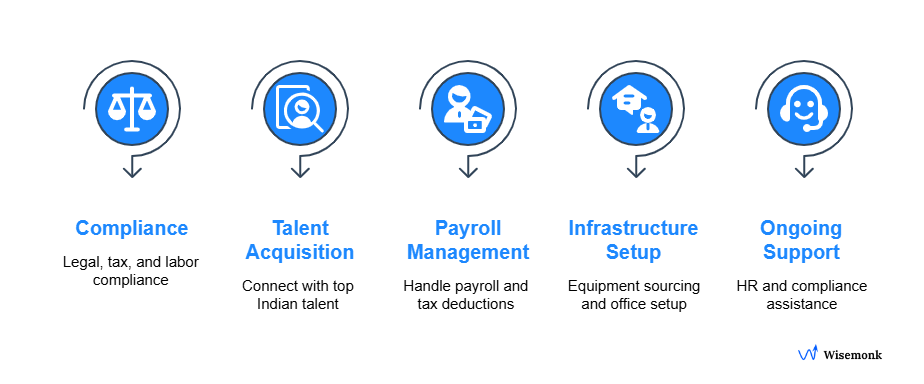 Compliance
Legal, tax, and labor compliance

Talent Acquisition
Connect with top Indian talent

Payroll Management
Handle payroll and tax deductions

Infrastructure Setup
Equipment sourcing and office setup

Ongoing Support
HR and compliance assistance

Wisemonk